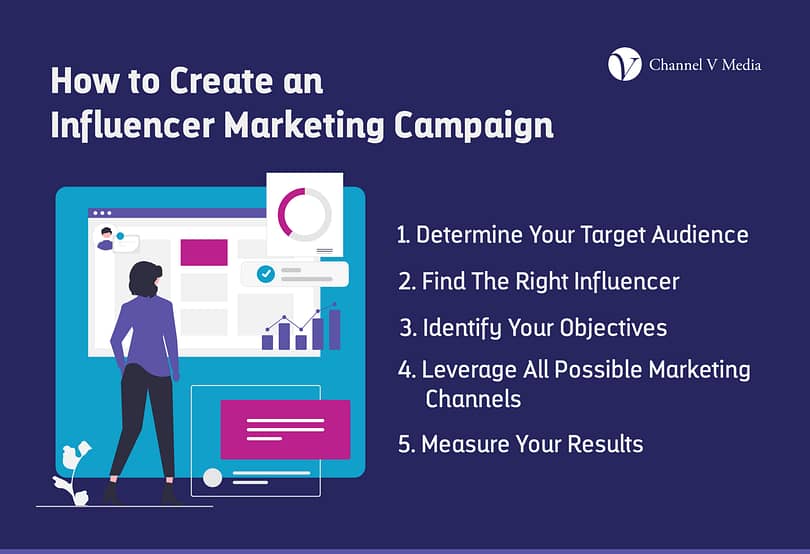 How to Create an Influencer Marketing Campaign

V Channel V Media

1. Determine Your Target Audience
2. Find The Right Influencer
3. Identify Your Objectives
4. Leverage All Possible Marketing Channels
5. Measure Your Results